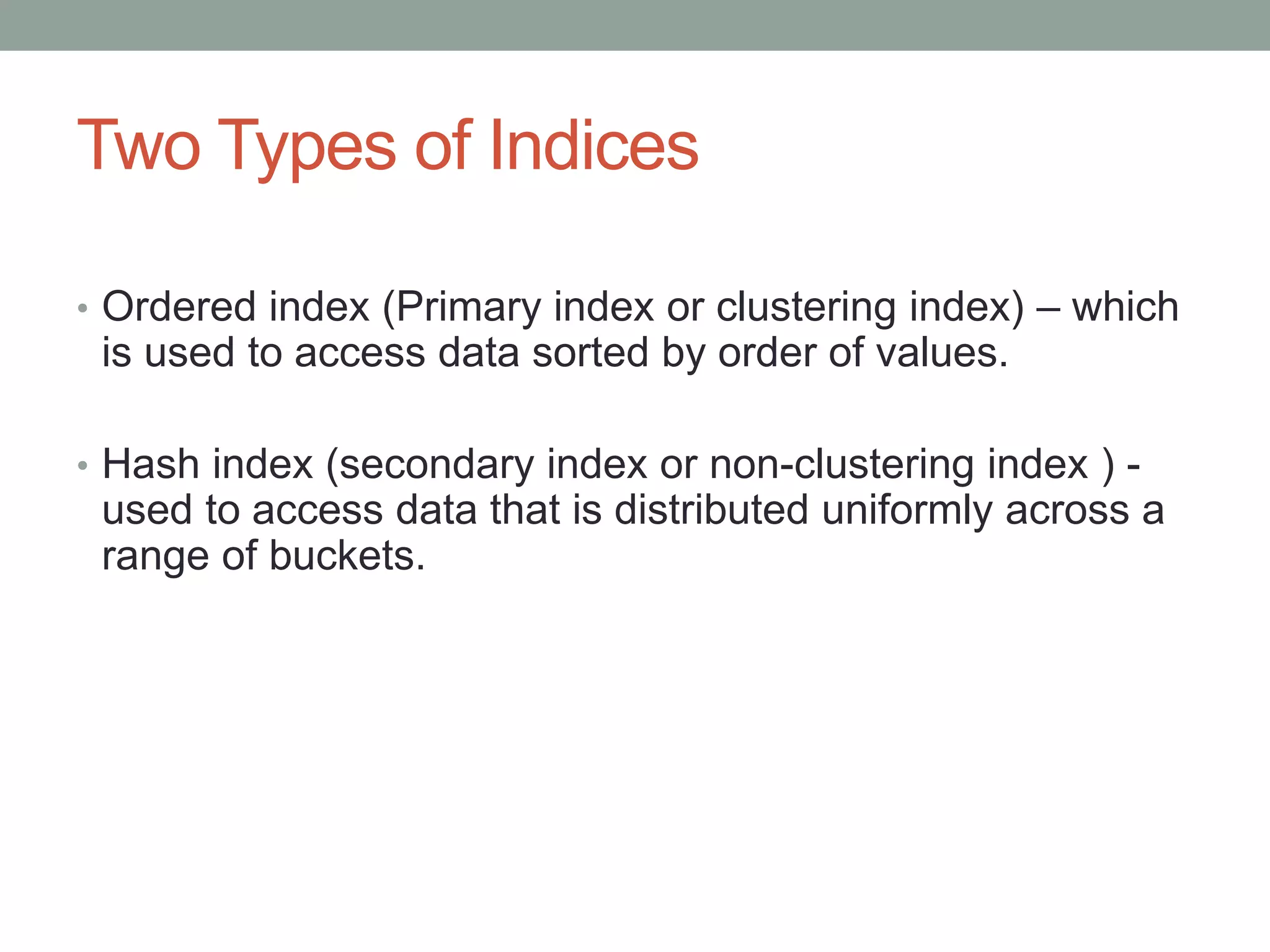 Two Types of Indices

• Ordered index (Primary index or clustering index) – which is used to access data sorted by order of values.

• Hash index (secondary index or non-clustering index ) - used to access data that is distributed uniformly across a range of buckets.